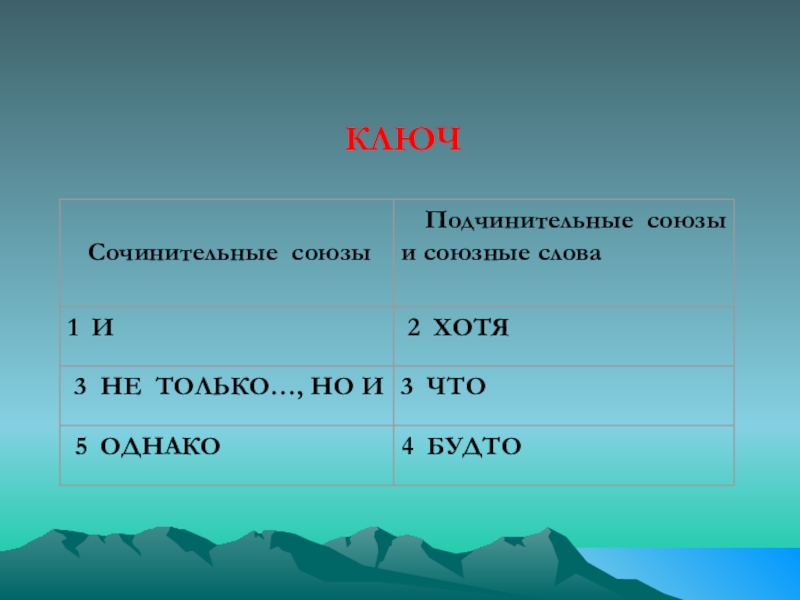 КЛЮЧ

| Сочинительные союзы | Подчинительные союзы и союзные слова |
|---|---|
| 1 И | 2 ХОТЯ |
| 3 НЕ ТОЛЬКО…, НО И | 3 ЧТО |
| 5 ОДНАКО | 4 БУДТО |